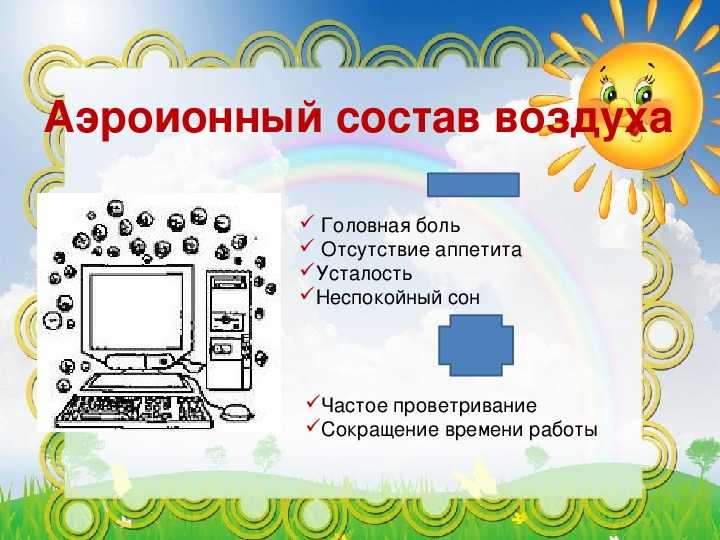 Аэроионный состав воздуха

✓ Головная боль
✓ Отсутствие аппетита
✓ Усталость
✓ Неспокойный сон

✓ Частое проветривание
✓ Сокращение времени работы